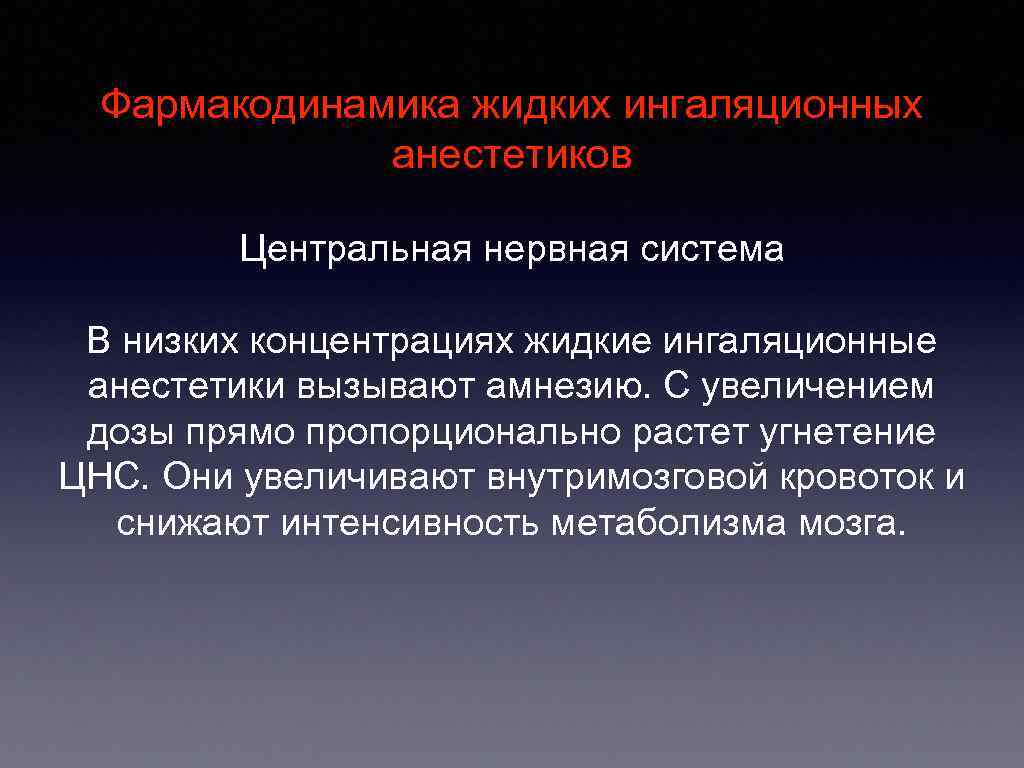 Фармакодинамика жидких ингаляционных анестетиков

Центральная нервная система

В низких концентрациях жидкие ингаляционные анестетики вызывают амнезию. С увеличением дозы прямо пропорционально растет угнетение ЦНС. Они увеличивают внутримозговой кровоток и снижают интенсивность метаболизма мозга.